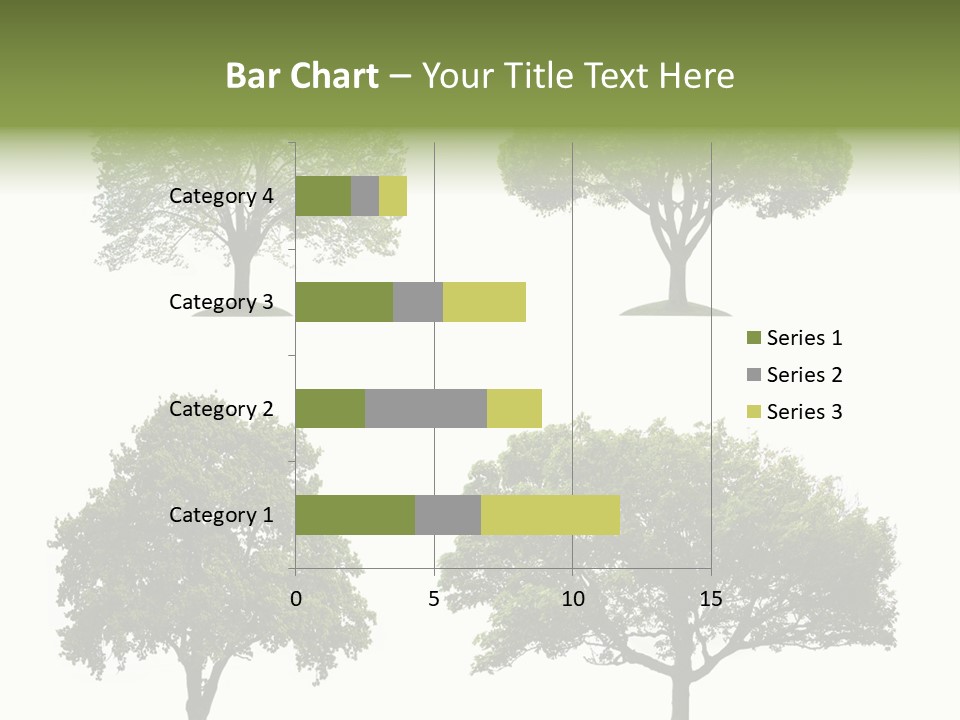 Bar Chart – Your Title Text Here

Category 4
Category 3
Category 2
Category 1

0
5
10
15

Series 1
Series 2
Series 3